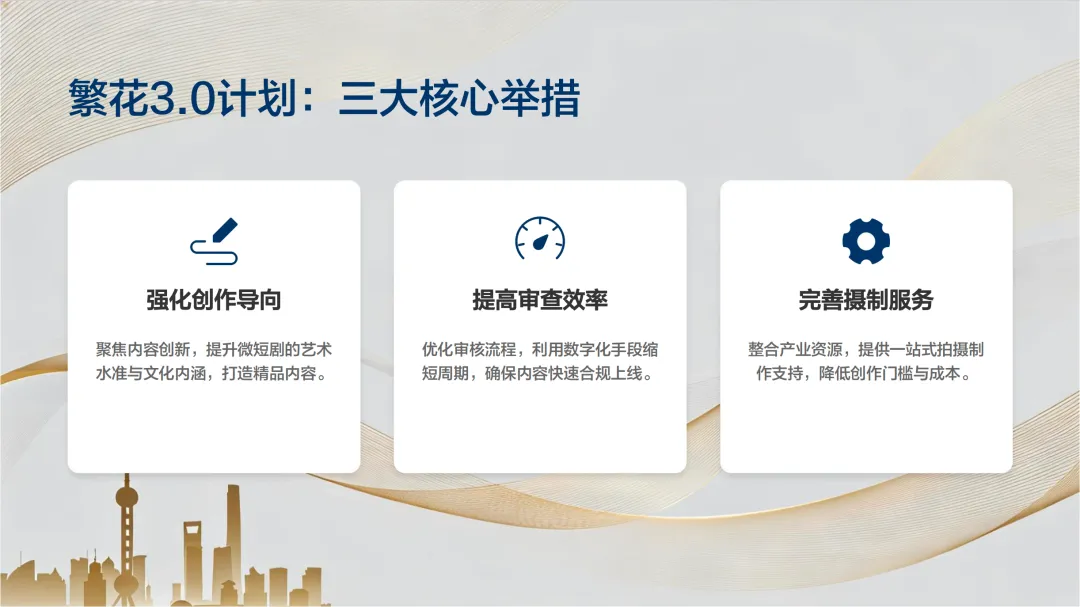 繁花3.0计划：三大核心举措

强化创作导向

聚焦内容创新，提升微短剧的艺术水准与文化内涵，打造精品内容。

提高审查效率

优化审核流程，利用数字化手段缩短周期，确保内容快速合规上线。

完善摄制服务

整合产业资源，提供一站式拍摄制作支持，降低创作门槛与成本。